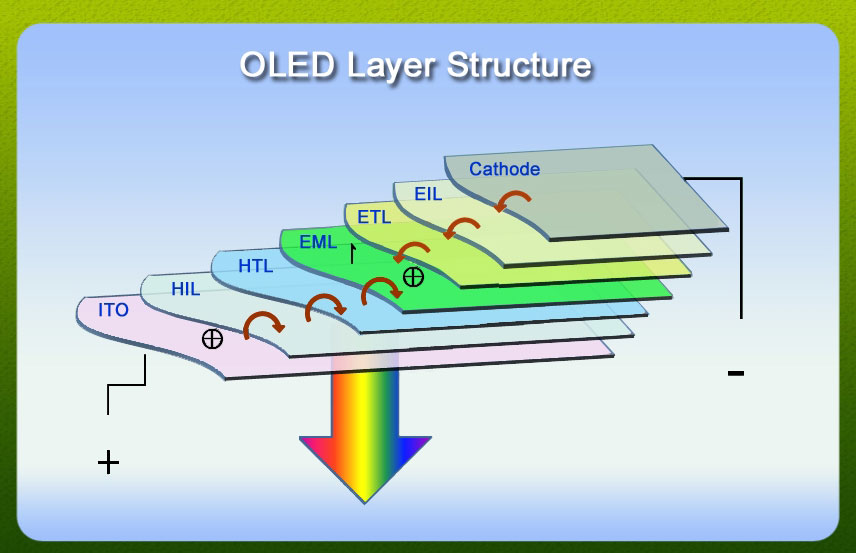 OLED Layer Structure

Cathode
EIL
ETL
EML
HTL
HIL
ITO

$\oplus$
$\oplus$

-
+